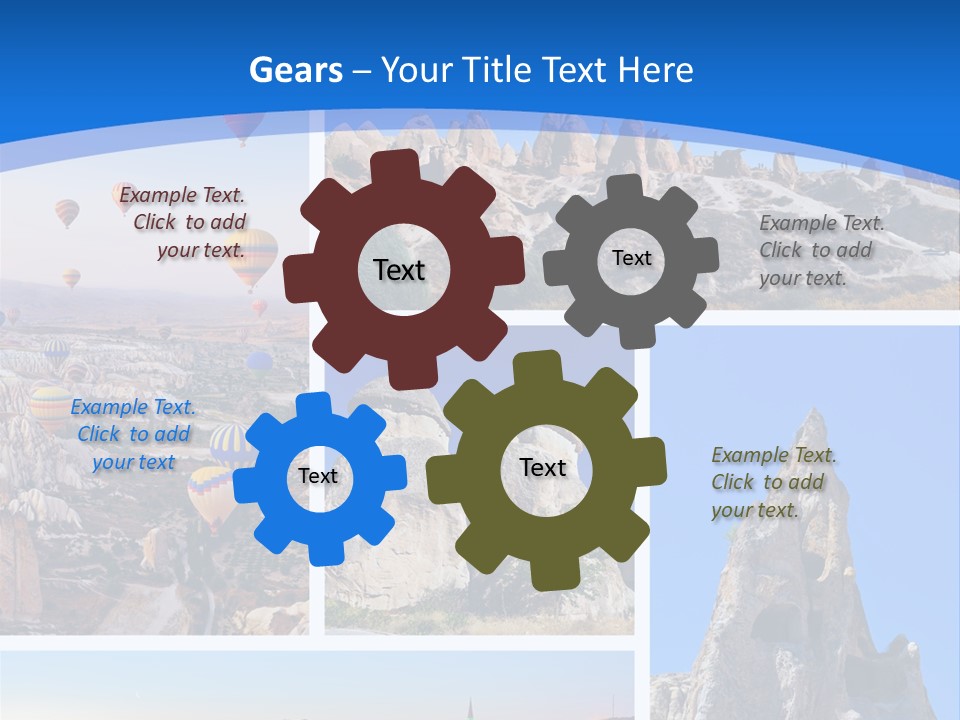 Gears – Your Title Text Here

Example Text. Click to add your text.

Text

Text

Example Text. Click to add your text.

Example Text. Click to add your text

Text

Text

Example Text. Click to add your text.